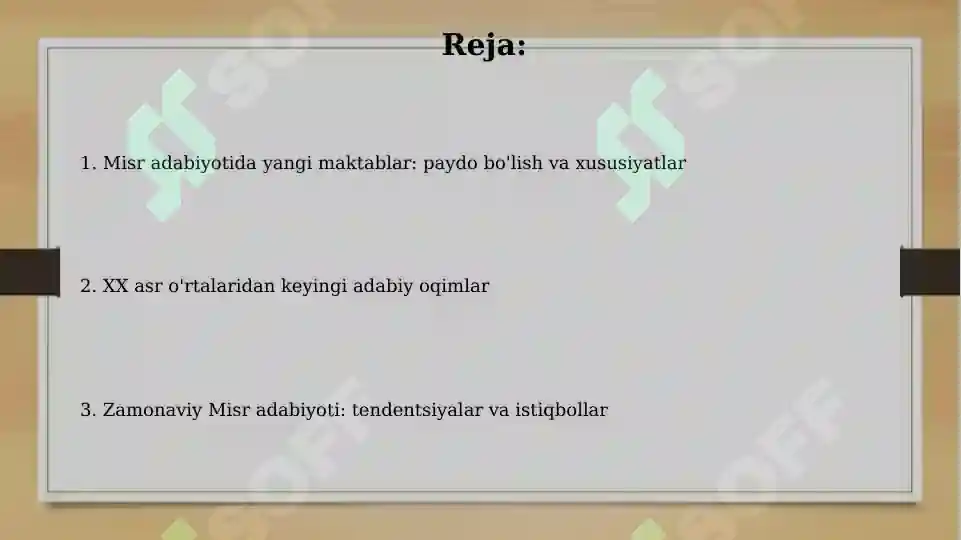 Reja:

1. Misr adabiyotida yangi maktablar: paydo bo'lish va xususiyatlar

2. XX asr o'rtalaridan keyingi adabiy oqimlar

3. Zamonaviy Misr adabiyoti: tendentsiyalar va istiqbollar

SOFF SOFF SOFF SOFF